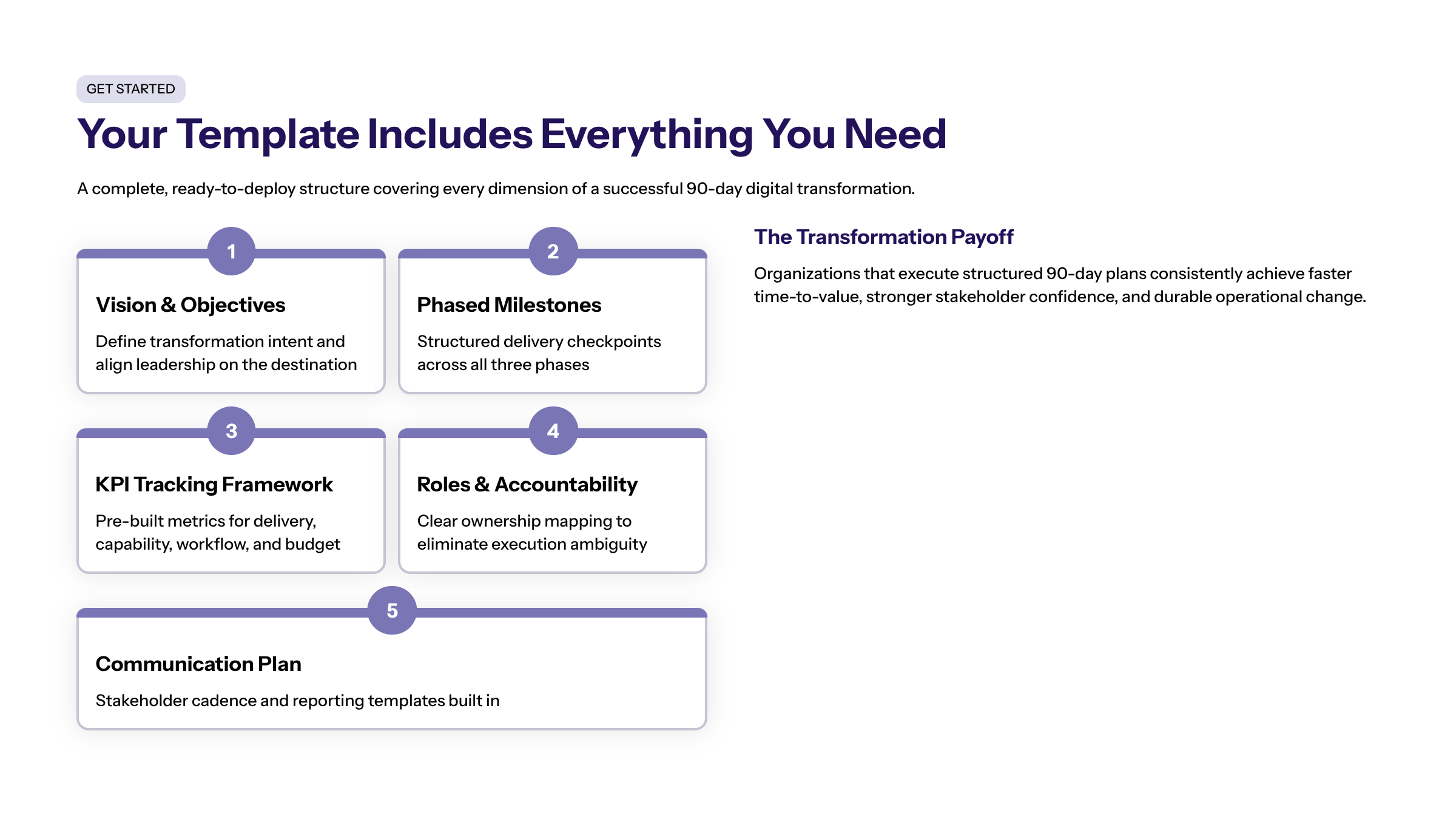 GET STARTED

Your Template Includes Everything You Need

A complete, ready-to-deploy structure covering every dimension of a successful 90-day digital transformation.

1

Vision & Objectives

Define transformation intent and align leadership on the destination

2

Phased Milestones

Structured delivery checkpoints across all three phases

3

KPI Tracking Framework

Pre-built metrics for delivery, capability, workflow, and budget

4

Roles & Accountability

Clear ownership mapping to eliminate execution ambiguity

5

Communication Plan

Stakeholder cadence and reporting templates built in

The Transformation Payoff

Organizations that execute structured 90-day plans consistently achieve faster time-to-value, stronger stakeholder confidence, and durable operational change.